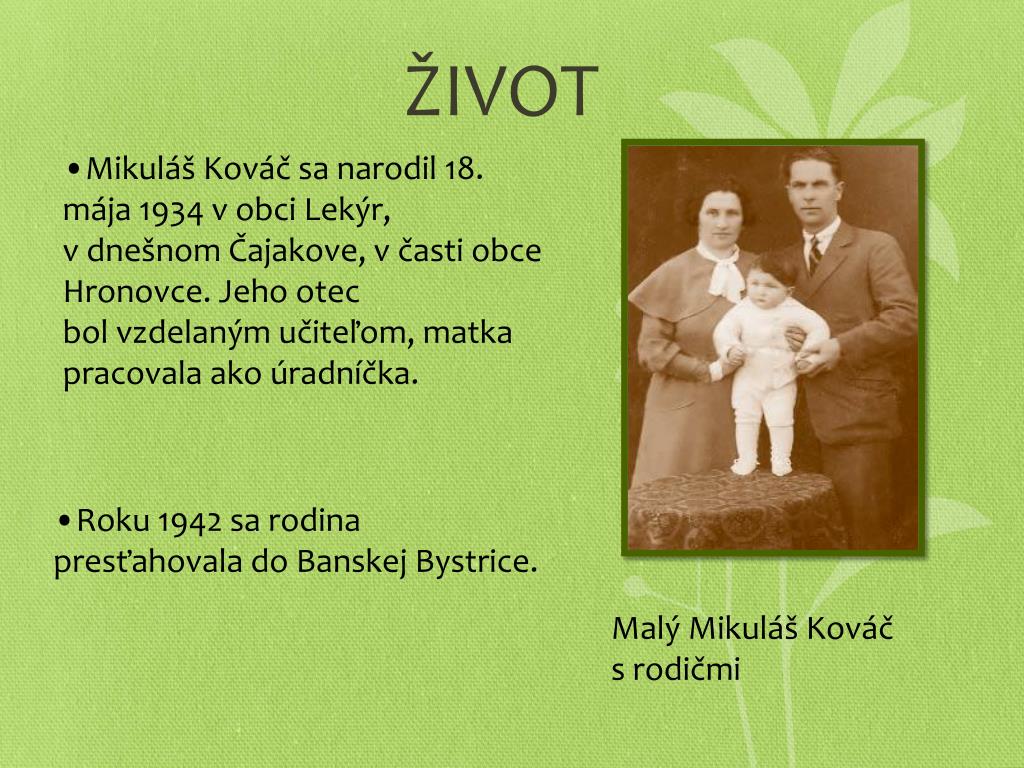 ŽIVOT

• Mikuláš Kováč sa narodil 18. mája 1934 v obci Lekýr, v dnešnom Čajakove, v časti obce Hronovce. Jeho otec bol vzdelaným učiteľom, matka pracovala ako úradníčka.

• Roku 1942 sa rodina presťahovala do Banskej Bystrice.

Malý Mikuláš Kováč s rodičmi